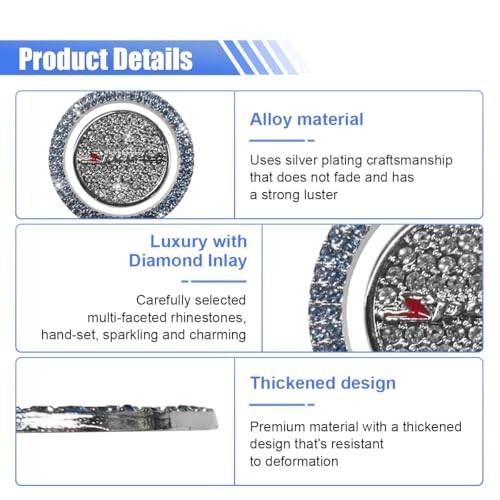 Product Details

Alloy material

Uses silver plating craftsmanship that does not fade and has a strong luster

Luxury with Diamond Inlay

Carefully selected multi-faceted rhinestones, hand-set, sparkling and charming

Thickened design

Premium material with a thickened design that's resistant to deformation